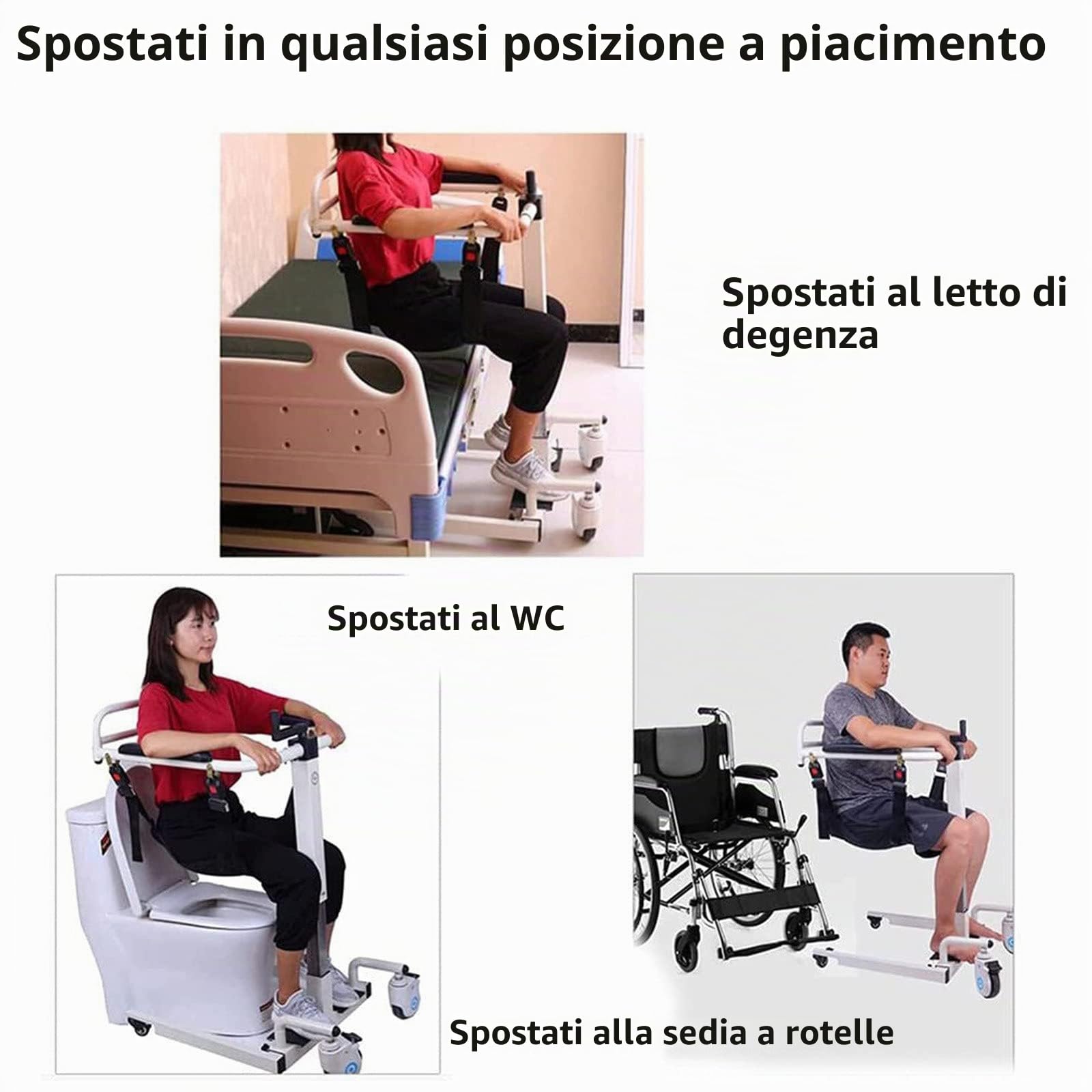 Spostati in qualsiasi posizione a piacimento

Spostati al letto di degenza

Spostati al WC

Spostati alla sedia a rotelle